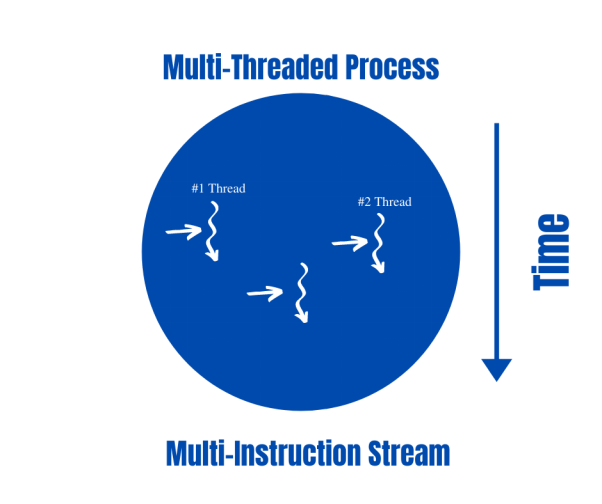 Multi-Threaded Process

#1 Thread

#2 Thread

Time

Multi-Instruction Stream